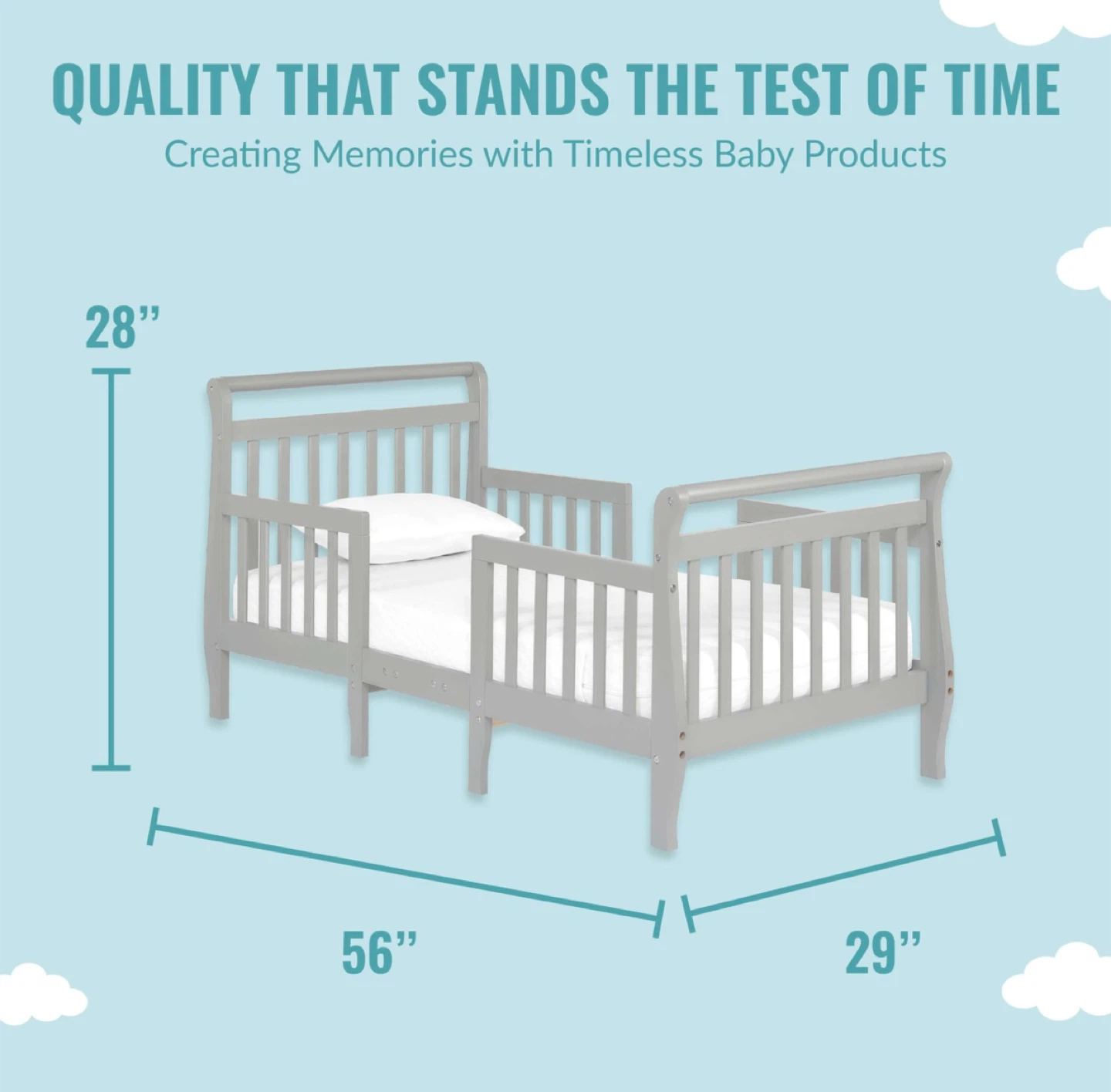 QUALITY THAT STANDS THE TEST OF TIME
Creating Memories with Timeless Baby Products

28”

56”

29”